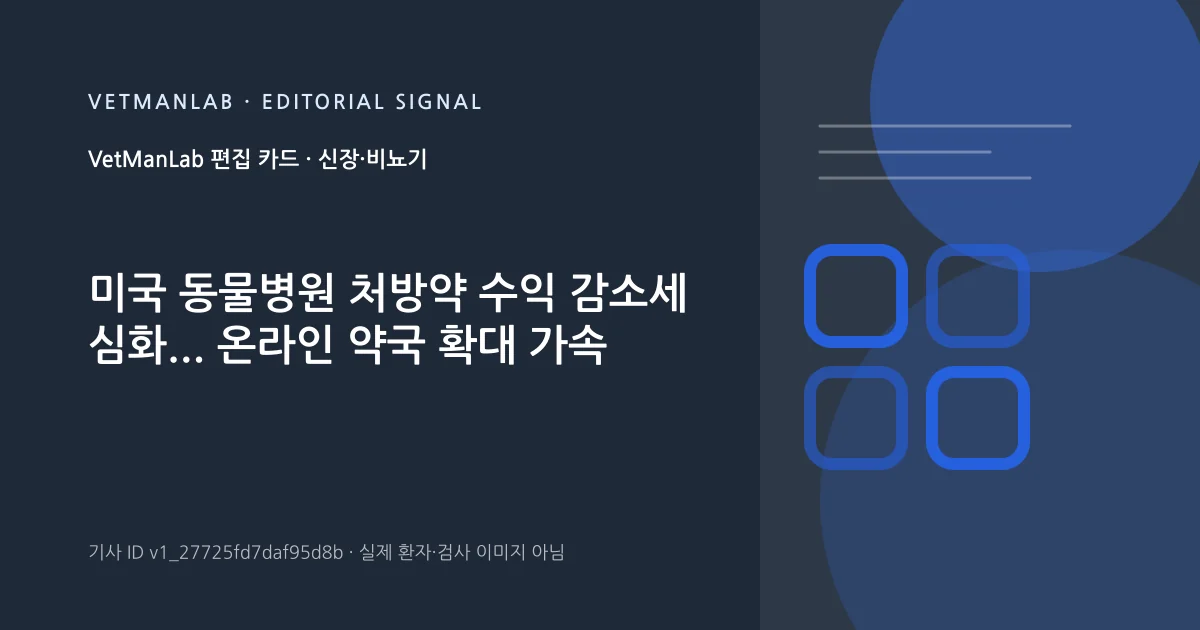 VETMANLAB · EDITORIAL SIGNAL

VetManLab 편집 카드 · 신장·비뇨기

미국 동물병원 처방약 수익 감소세 심화… 온라인 약국 확대 가속

기사 ID v1_27725fd7daf95d8b · 실제 환자·검사 이미지 아님